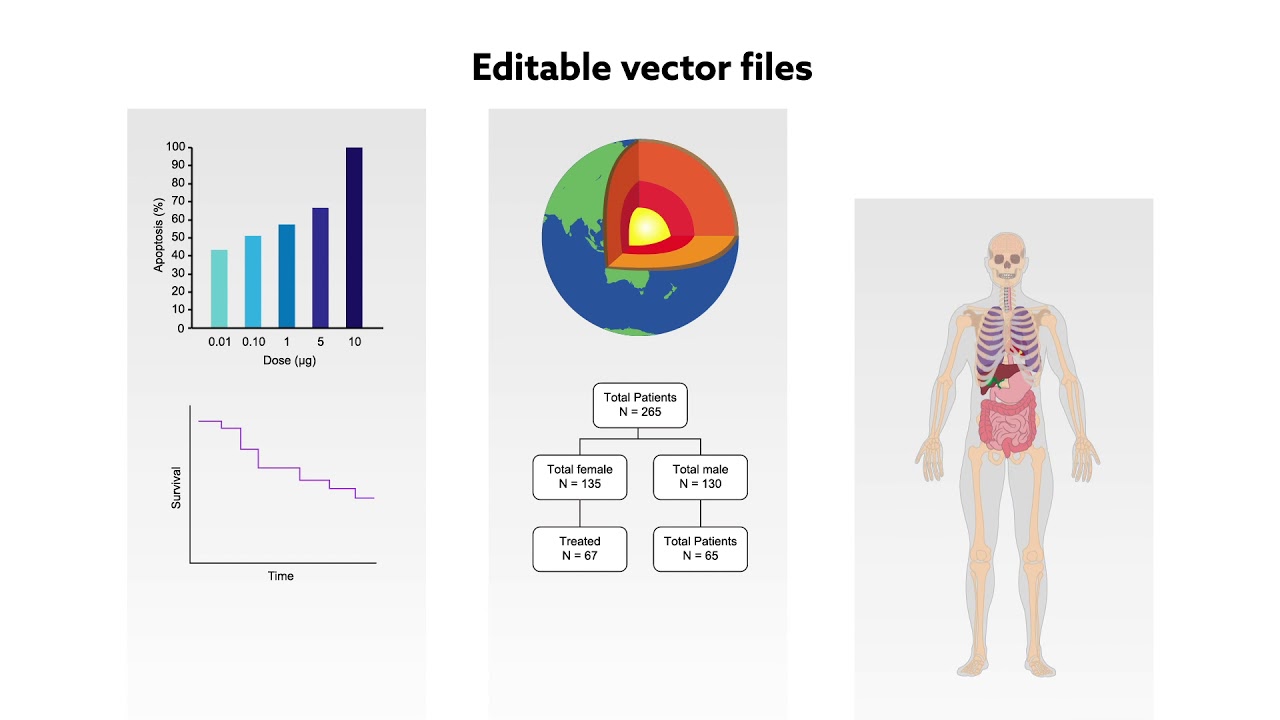 Editable vector files

100
90
80
70
60
50
40
30
20
10
0
Apoptosis (%)
0.01 0.10 1 5 10
Dose (µg)

Survival
Time

Total Patients
N = 265

Total female
N = 135

Total male
N = 130

Treated
N = 67

Total Patients
N = 65